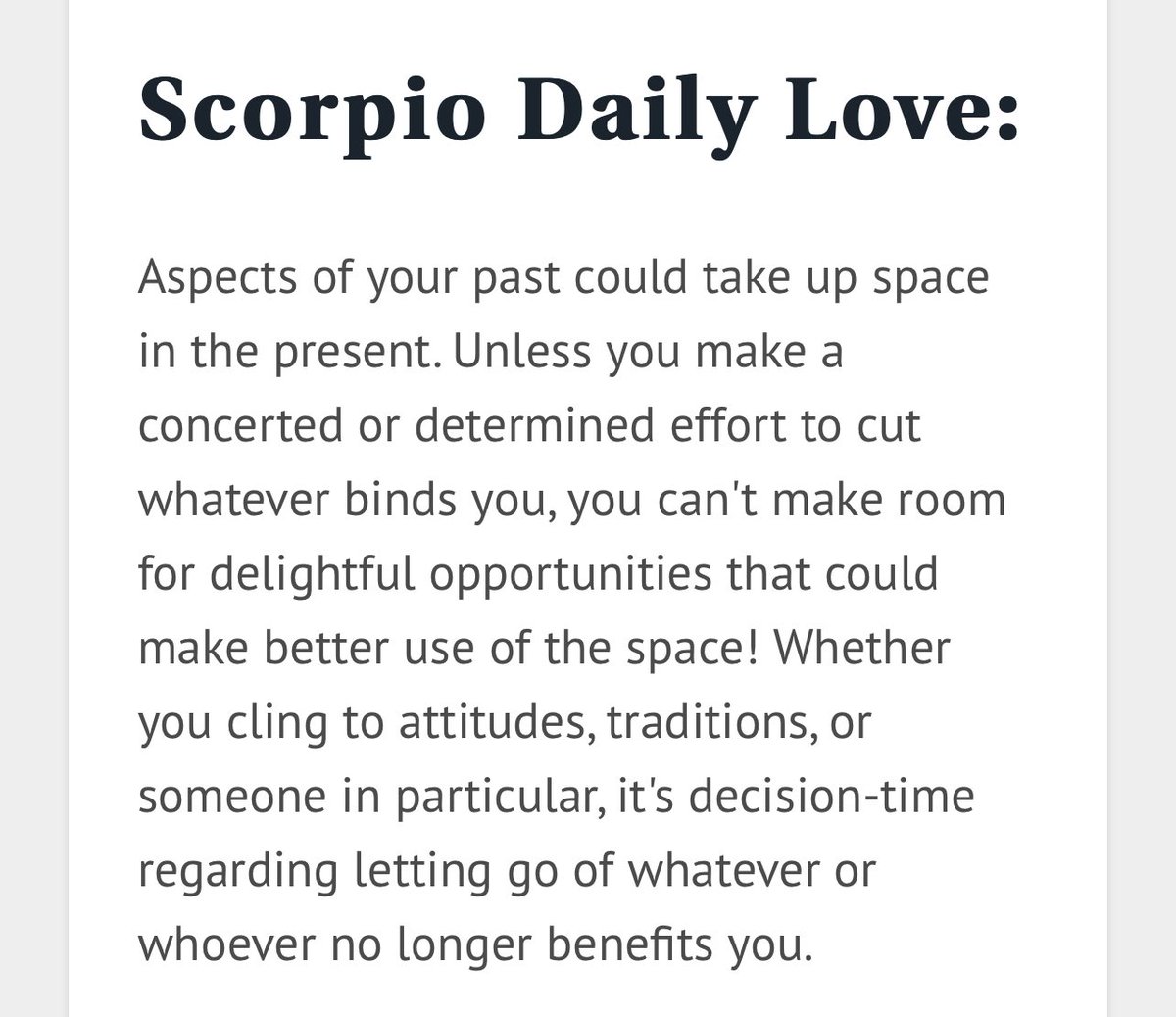 Scorpio Daily Love:

Aspects of your past could take up space in the present. Unless you make a concerted or determined effort to cut whatever binds you, you can't make room for delightful opportunities that could make better use of the space! Whether you cling to attitudes, traditions, or someone in particular, it's decision-time regarding letting go of whatever or whoever no longer benefits you.